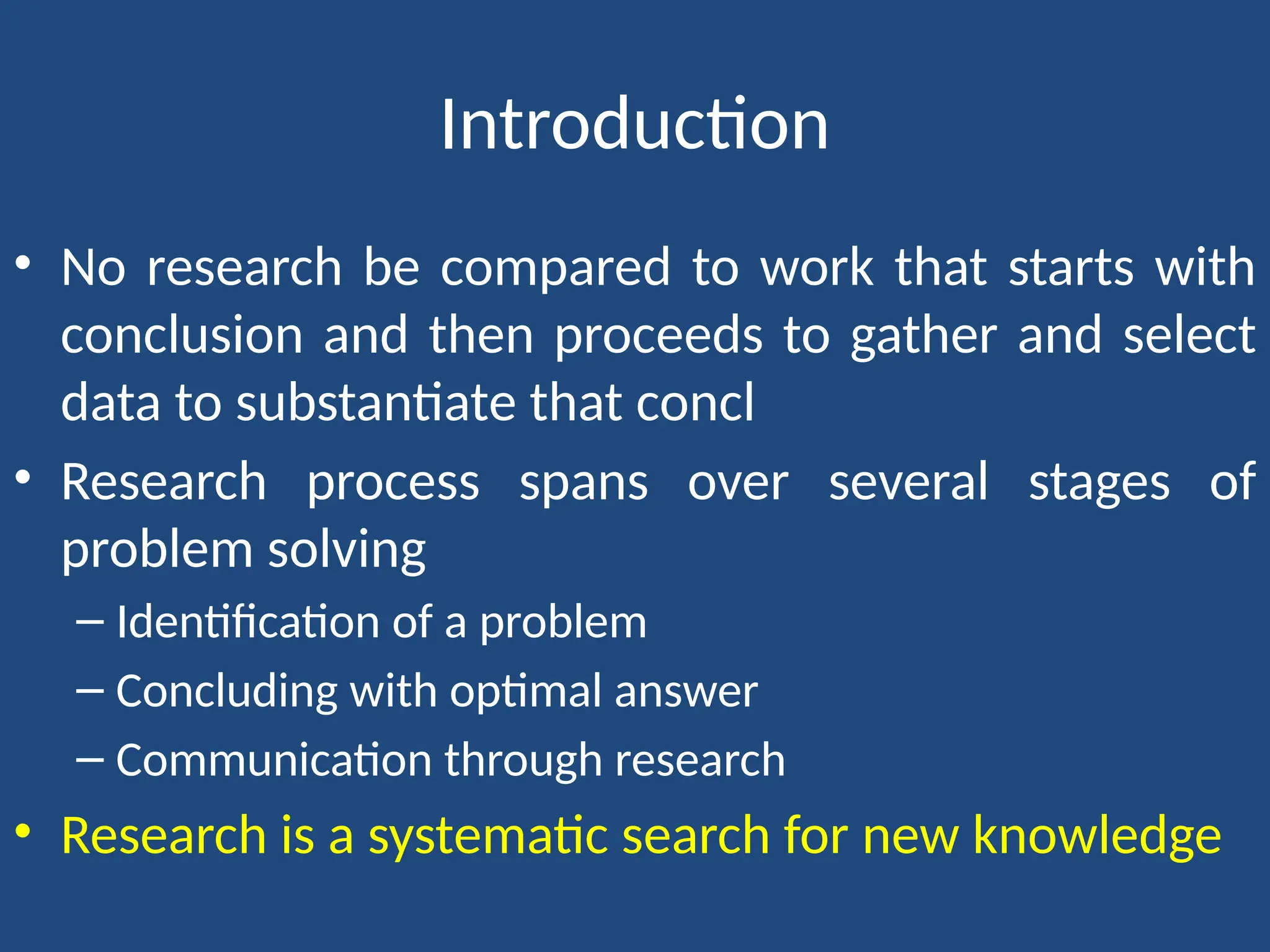 Introduction

• No research be compared to work that starts with conclusion and then proceeds to gather and select data to substantiate that concl

• Research process spans over several stages of problem solving

– Identification of a problem

– Concluding with optimal answer

– Communication through research

• Research is a systematic search for new knowledge